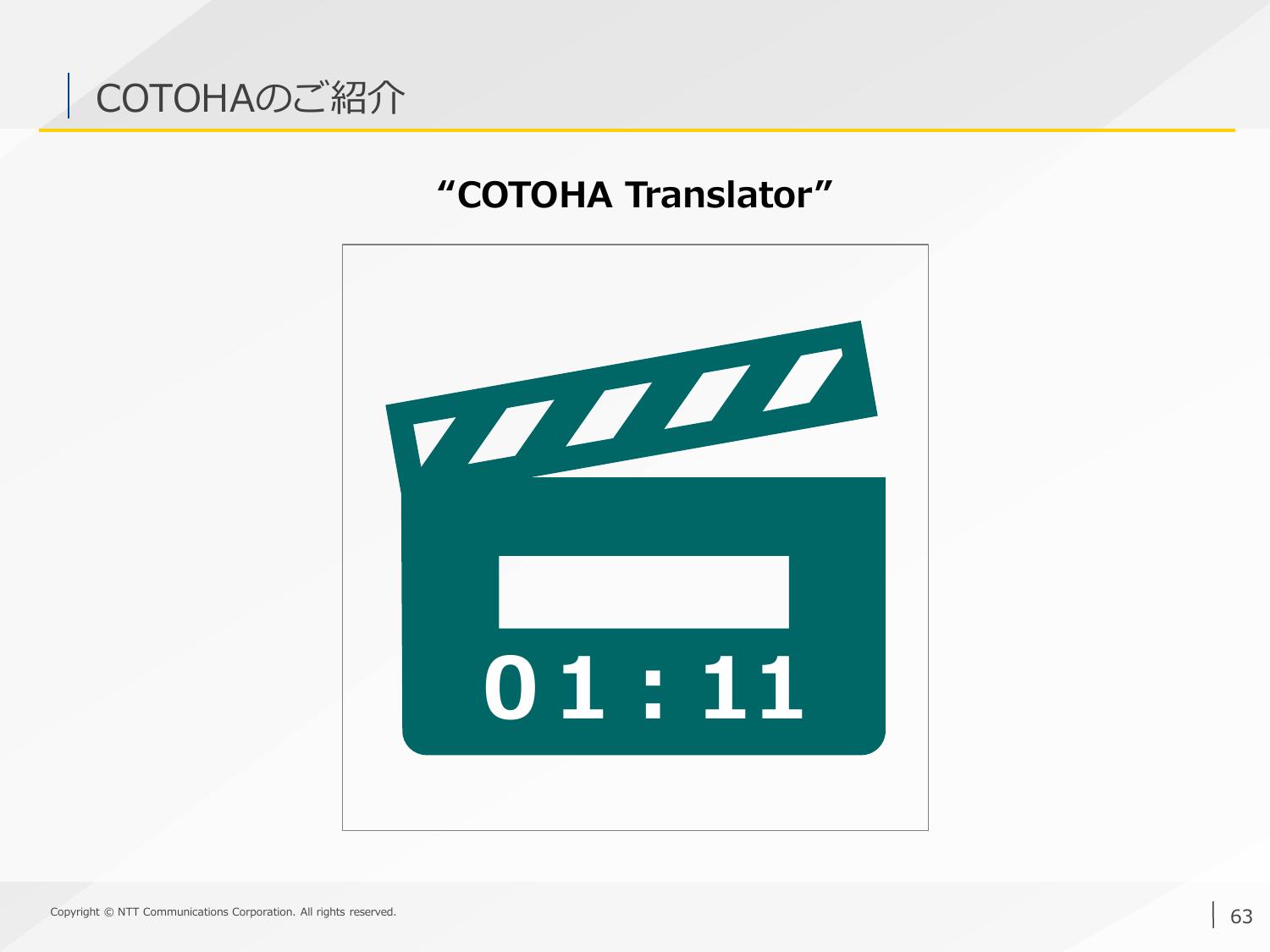 COTOHAのご紹介

“COTOHA Translator”

01 : 11

Copyright © NTT Communications Corporation. All rights reserved.

63